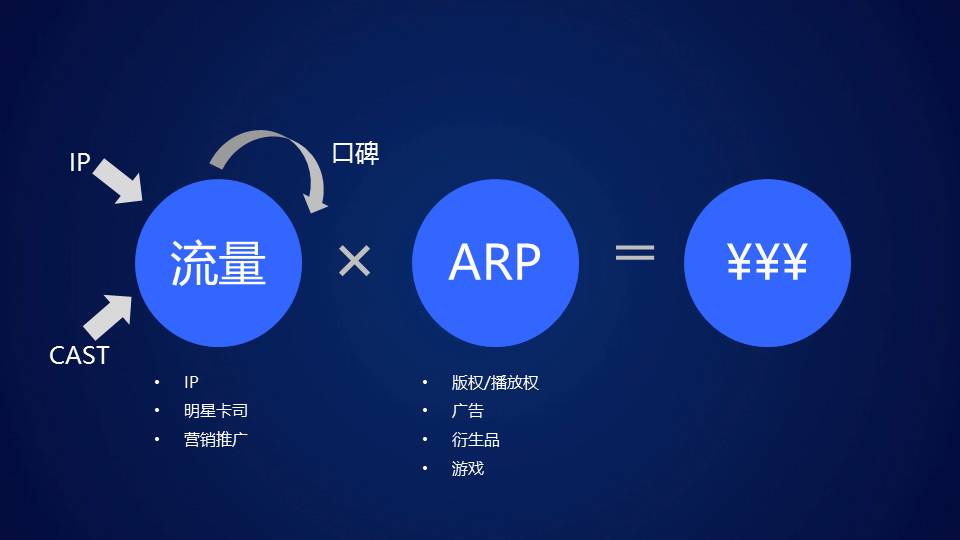 IP

口碑

CAST

流量

×

ARP

=

¥¥¥

- IP
- 明星卡司
- 营销推广

- 版权/播放权
- 广告
- 衍生品
- 游戏